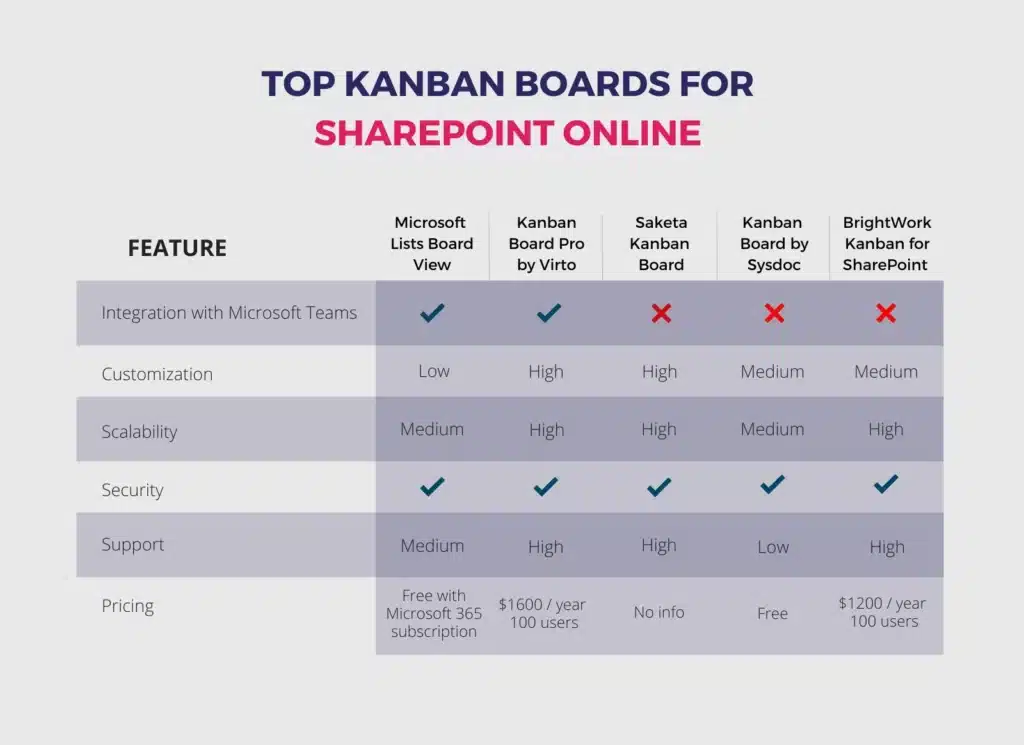 TOP KANBAN BOARDS FOR
SHAREPOINT ONLINE

| FEATURE | Microsoft Lists Board View | Kanban Board Pro by Virto | Saketa Kanban Board | Kanban Board by Sysdoc | BrightWork Kanban for SharePoint |
|---|---|---|---|---|---|
| Integration with Microsoft Teams | ✓ | ✓ | ✗ | ✗ | ✗ |
| Customization | Low | High | High | Medium | Medium |
| Scalability | Medium | High | High | Medium | High |
| Security | ✓ | ✓ | ✓ | ✓ | ✓ |
| Support | Medium | High | High | Low | High |
| Pricing | Free with Microsoft 365 subscription | \$1600 / year 100 users | No info | Free | \$1200 / year 100 users |